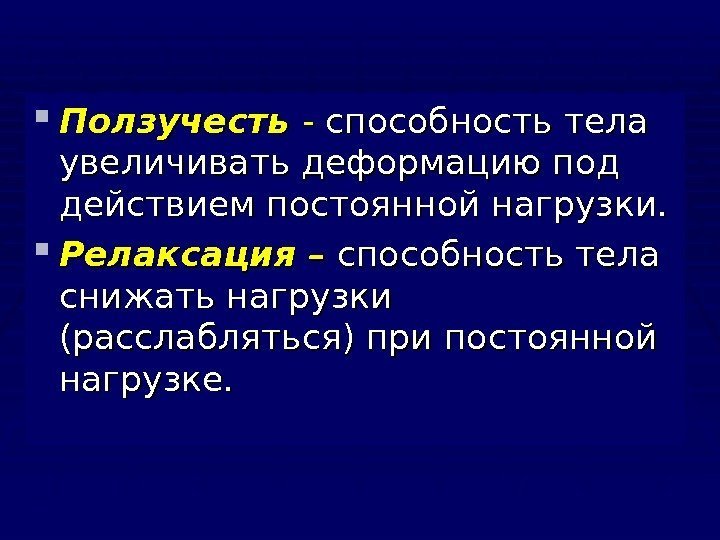 Ползучесть - способность тела увеличивать деформацию под действием постоянной нагрузки.

Релаксация – способность тела снижать нагрузки (расслабляться) при постоянной нагрузке.